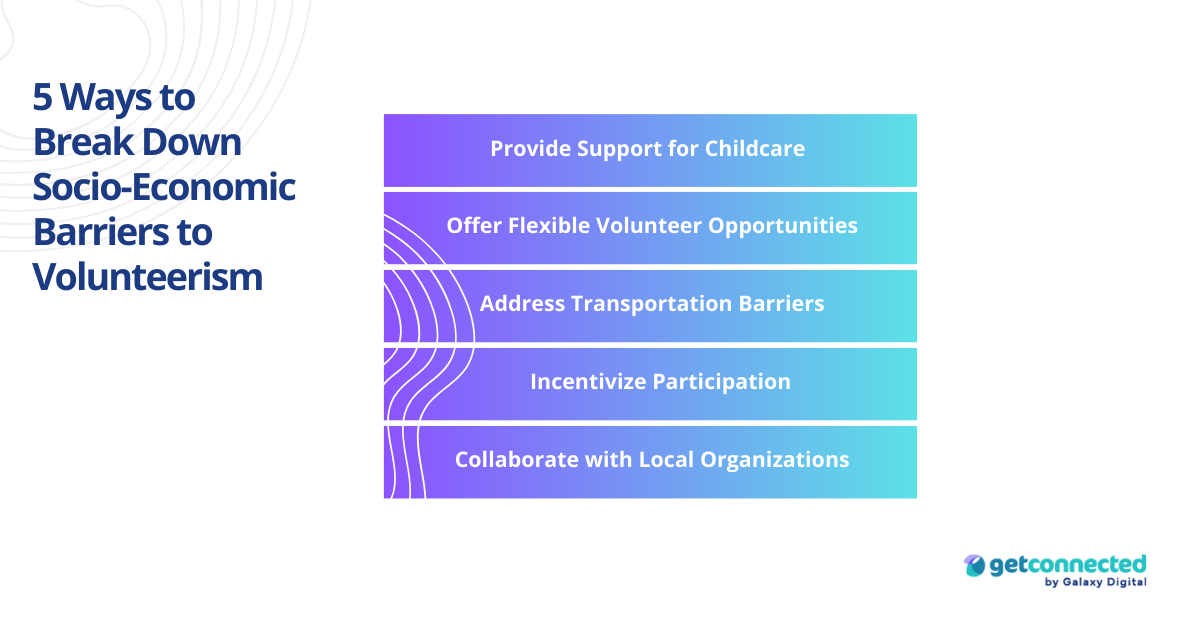 5 Ways to Break Down Socio-Economic Barriers to Volunteerism

Provide Support for Childcare

Offer Flexible Volunteer Opportunities

Address Transportation Barriers

Incentivize Participation

Collaborate with Local Organizations

getconnected
by Galaxy Digital